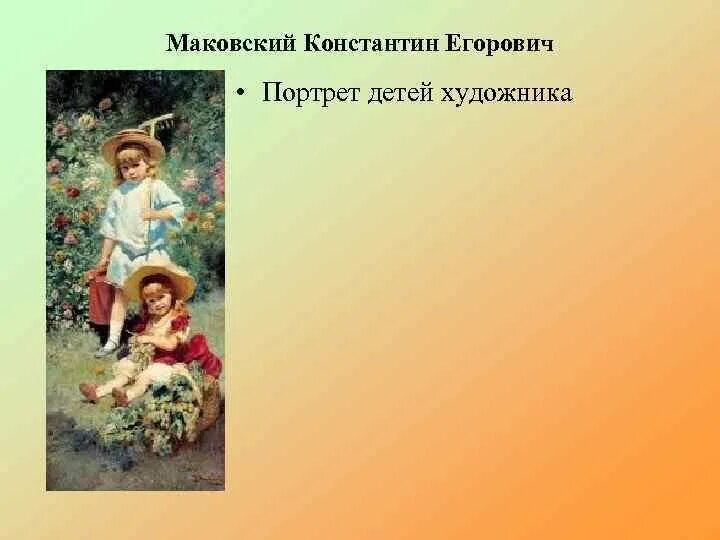 Маковский Константин Егорович

• Портрет детей художника